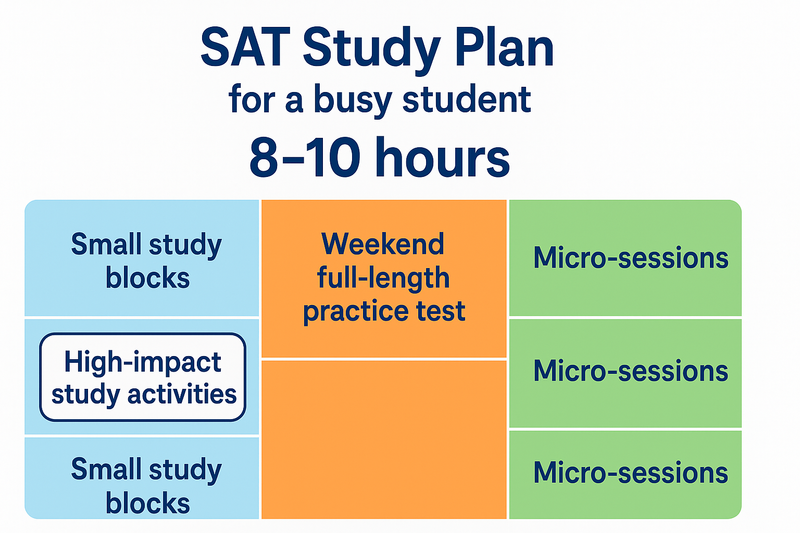 SAT Study Plan
for a busy student
8–10 hours

Small study blocks

High-impact study activities

Small study blocks

Weekend full-length practice test

Micro-sessions

Micro-sessions

Micro-sessions